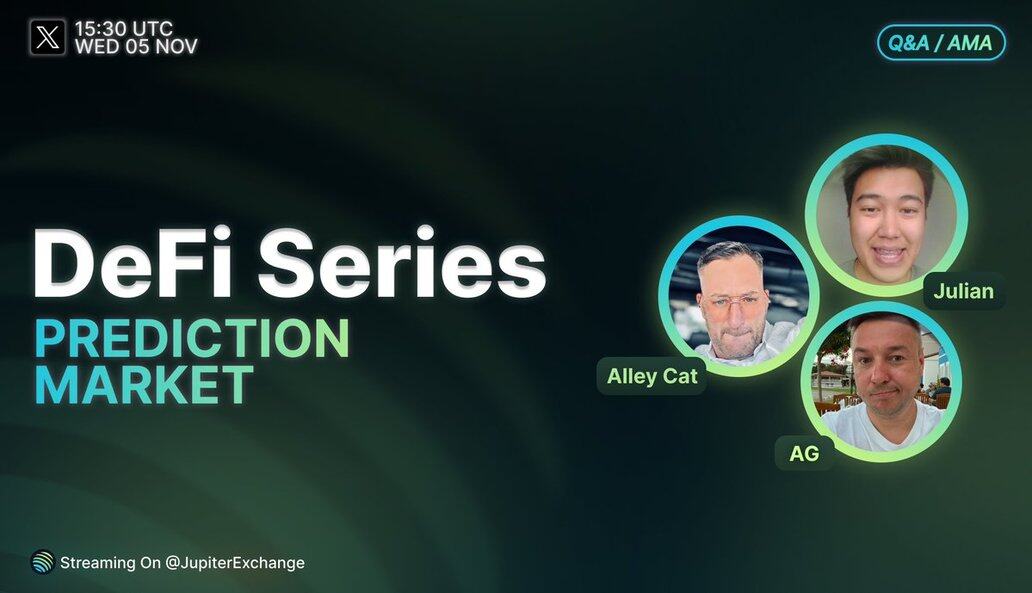 15:30 UTC
WED 05 NOV

Q&A / AMA

DeFi Series
PREDICTION MARKET

Julian

Alley Cat

AG

Streaming On @JupiterExchange